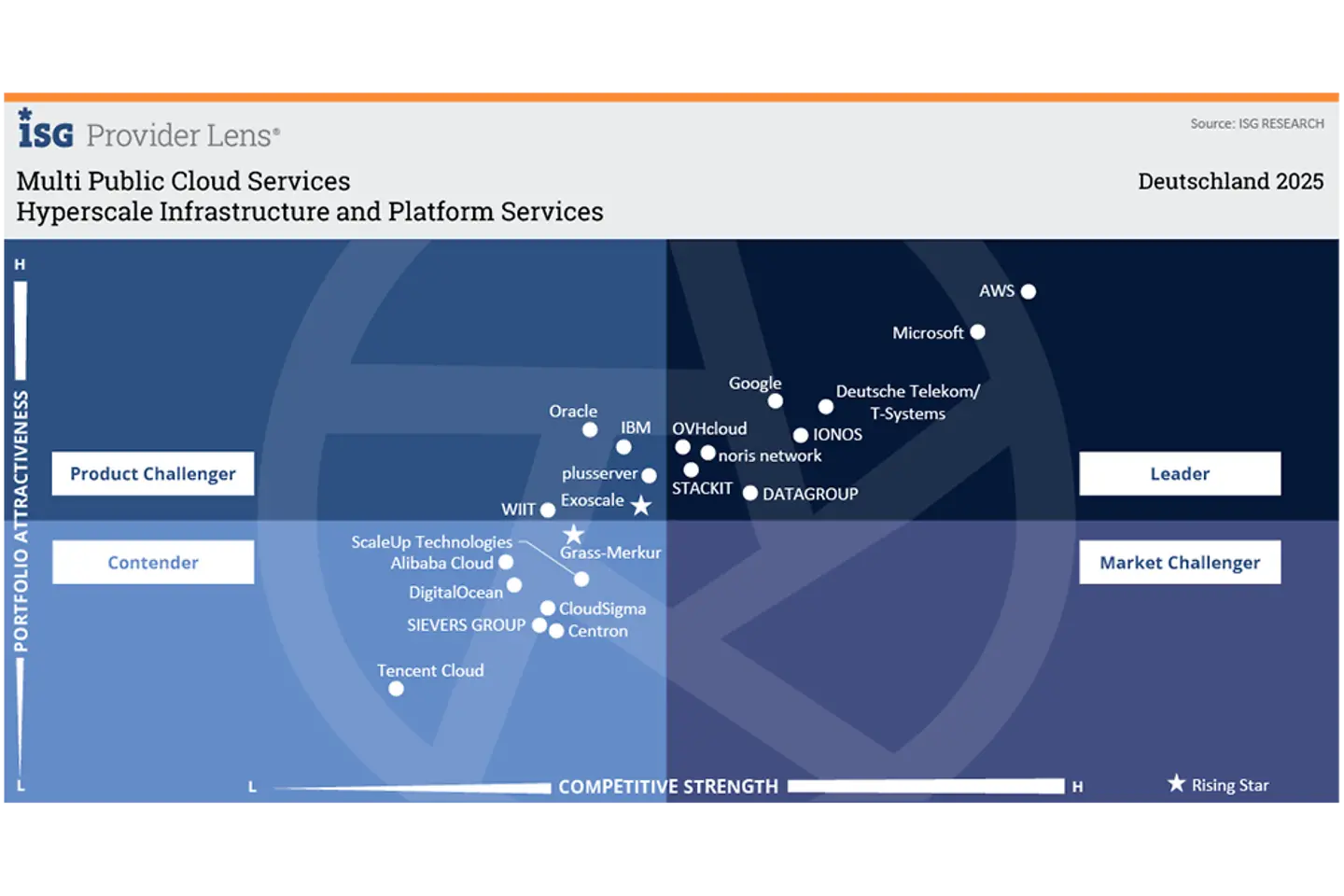 ISG Provider Lens®

Source: ISG RESEARCH

Multi Public Cloud Services
Hyperscale Infrastructure and Platform Services

Deutschland 2025

H

PORTFOLIO ATTRACTIVENESS

L

Product Challenger

Leader

Contender

Market Challenger

AWS
Microsoft
Google
Deutsche Telekom/ T-Systems
Oracle
IBM
OVHcloud
IONOS
noris network
plusserver
STACKIT
DATAGROUP
Exoscale
WIIT
ScaleUp Technologies
Grass-Merkur
Alibaba Cloud
DigitalOcean
CloudSigma
SIEVERS GROUP
Centron
Tencent Cloud

L

COMPETITIVE STRENGTH

H

Rising Star